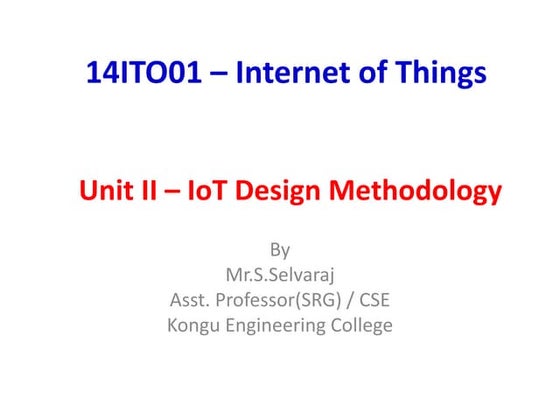 14ITO01 – Internet of Things

Unit II – IoT Design Methodology

By
Mr.S.Selvaraj
Asst. Professor(SRG) / CSE
Kongu Engineering College